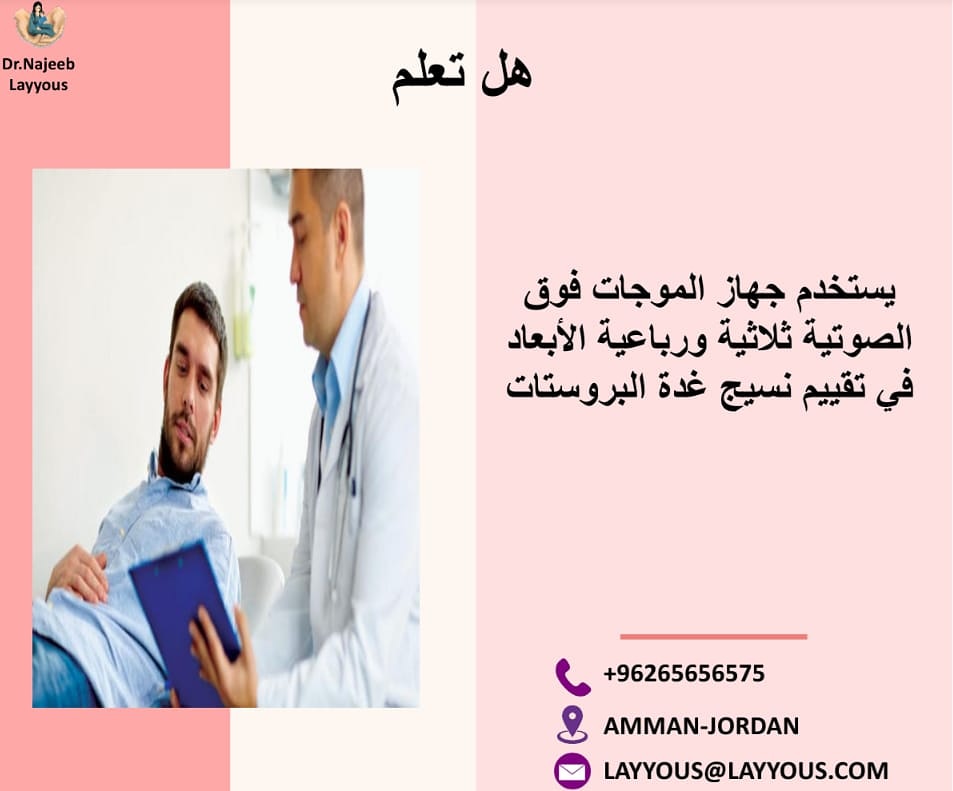 Dr.Najeeb Layyous

هل تعلم

يستخدم جهاز الموجات فوق الصوتية ثلاثية ورباعية الأبعاد في تقييم نسيج غدة البروستات

+96265656575

AMMAN-JORDAN

LAYYOUS@LAYYOUS.COM